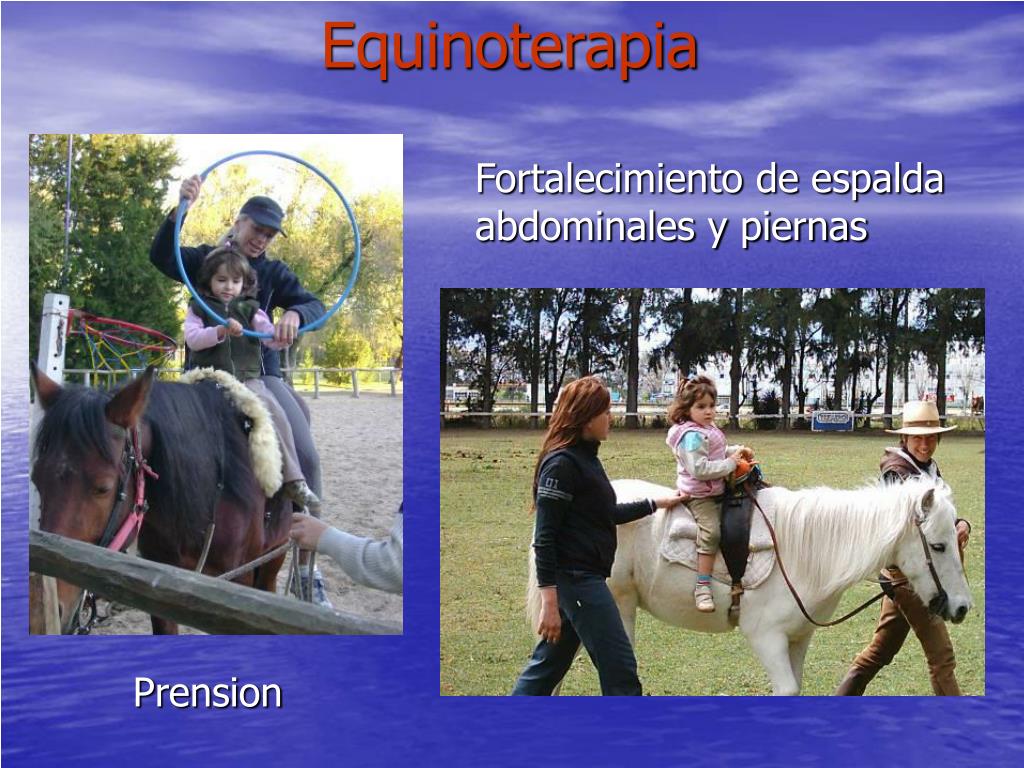 Equinoterapia

Fortalecimiento de espalda abdominales y piernas

Prension